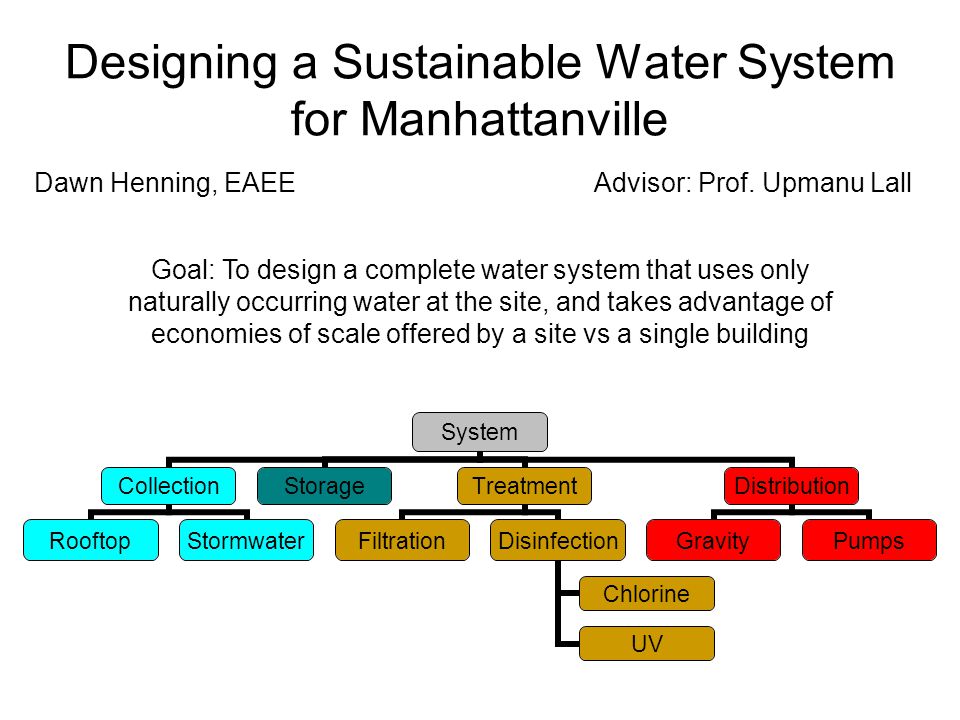 Designing a Sustainable Water System for Manhattanville

Dawn Henning, EAEE

Advisor: Prof. Upmanu Lall

Goal: To design a complete water system that uses only naturally occurring water at the site, and takes advantage of economies of scale offered by a site vs a single building

System

Collection

Storage

Treatment

Distribution

Rooftop

Stormwater

Filtration

Disinfection

Gravity

Pumps

Chlorine

UV